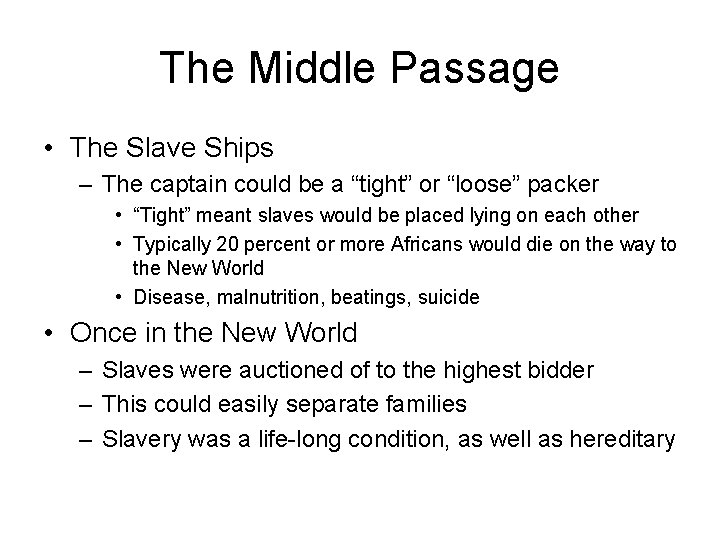 The Middle Passage

• The Slave Ships
– The captain could be a “tight” or “loose” packer
• “Tight” meant slaves would be placed lying on each other
• Typically 20 percent or more Africans would die on the way to the New World
• Disease, malnutrition, beatings, suicide

• Once in the New World
– Slaves were auctioned of to the highest bidder
– This could easily separate families
– Slavery was a life-long condition, as well as hereditary